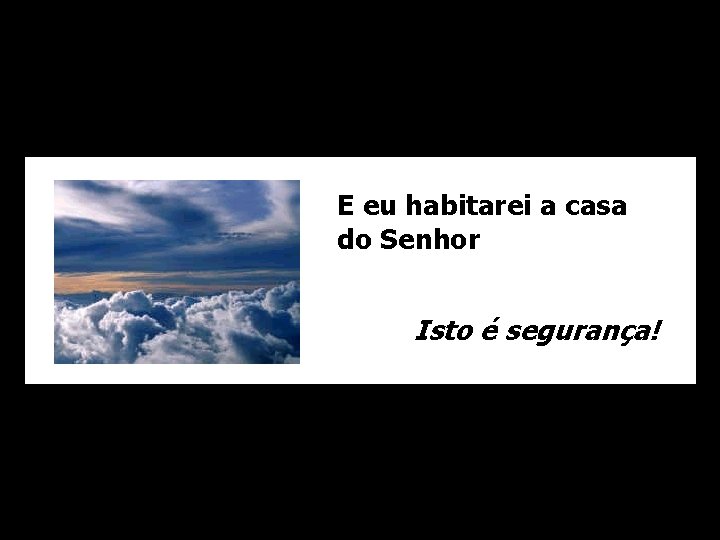 E eu habitarei a casa do Senhor

Isto é segurança!